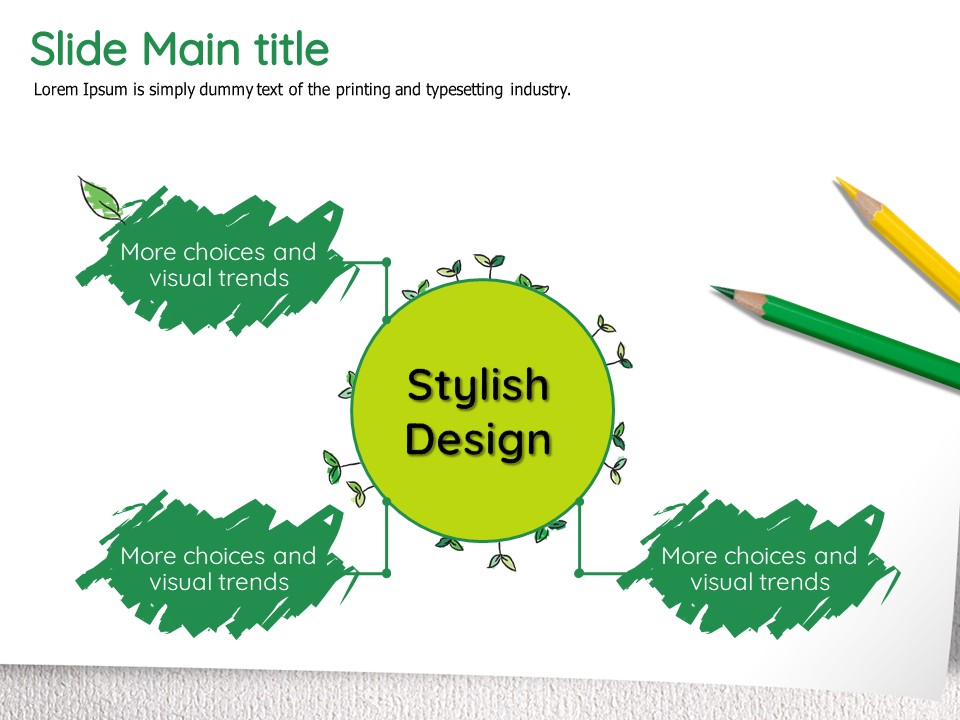 Slide Main title

Lorem Ipsum is simply dummy text of the printing and typesetting industry.

More choices and visual trends

Stylish Design

More choices and visual trends

More choices and visual trends